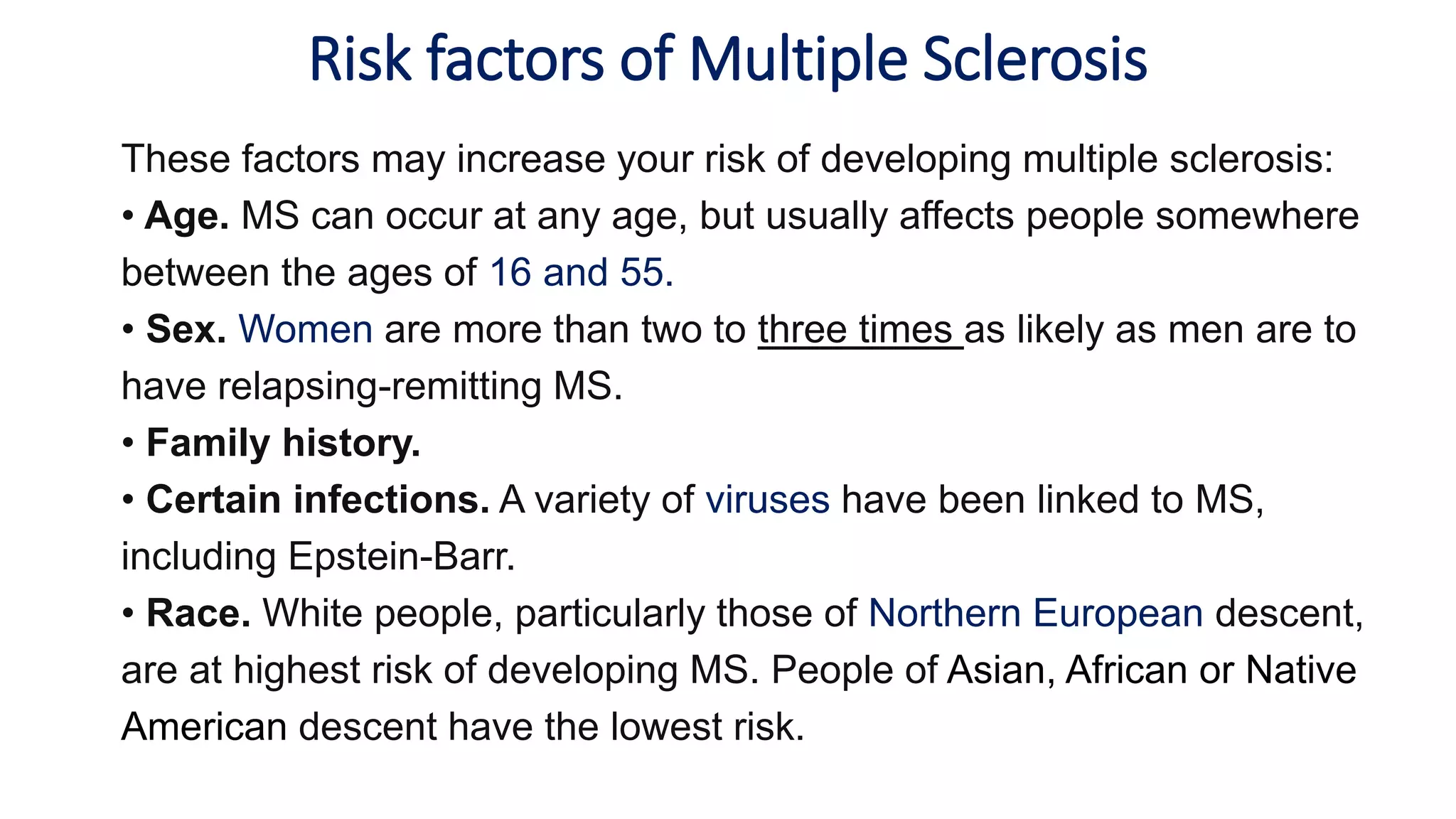 Risk factors of Multiple Sclerosis

These factors may increase your risk of developing multiple sclerosis:

• Age. MS can occur at any age, but usually affects people somewhere between the ages of 16 and 55.

• Sex. Women are more than two to three times as likely as men are to have relapsing-remitting MS.

• Family history.

• Certain infections. A variety of viruses have been linked to MS, including Epstein-Barr.

• Race. White people, particularly those of Northern European descent, are at highest risk of developing MS. People of Asian, African or Native American descent have the lowest risk.